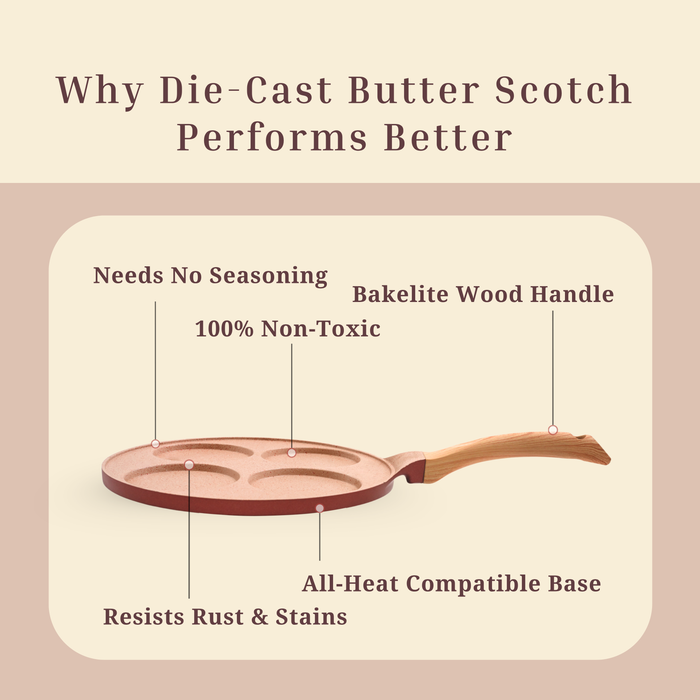 Why Die-Cast Butter Scotch Performs Better

Needs No Seasoning

Bakelite Wood Handle

100% Non-Toxic

All-Heat Compatible Base

Resists Rust & Stains